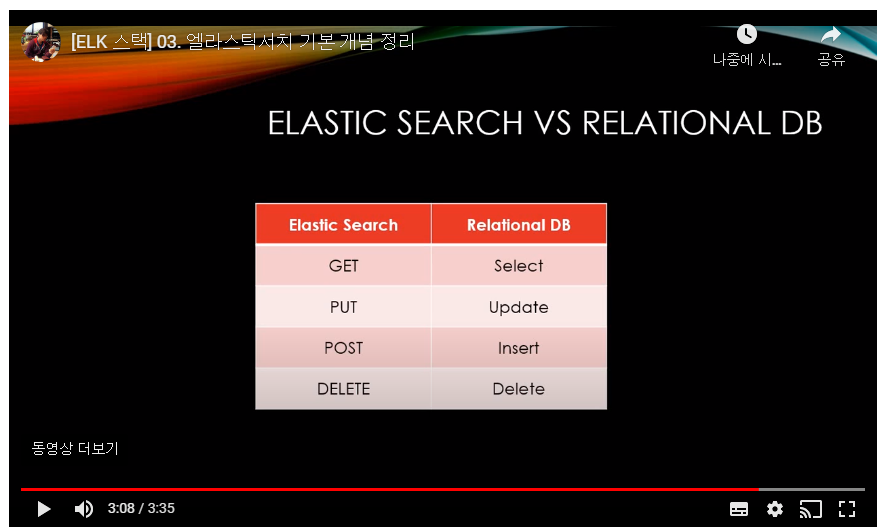 [ELK 스택] 03. 엘라스틱서치 기본 개념 정리

나중에 시...

공유

ELASTIC SEARCH VS RELATIONAL DB

| Elastic Search | Relational DB |
|---|---|
| GET | Select |
| PUT | Update |
| POST | Insert |
| DELETE | Delete |

동영상 더보기

3:08 / 3:35